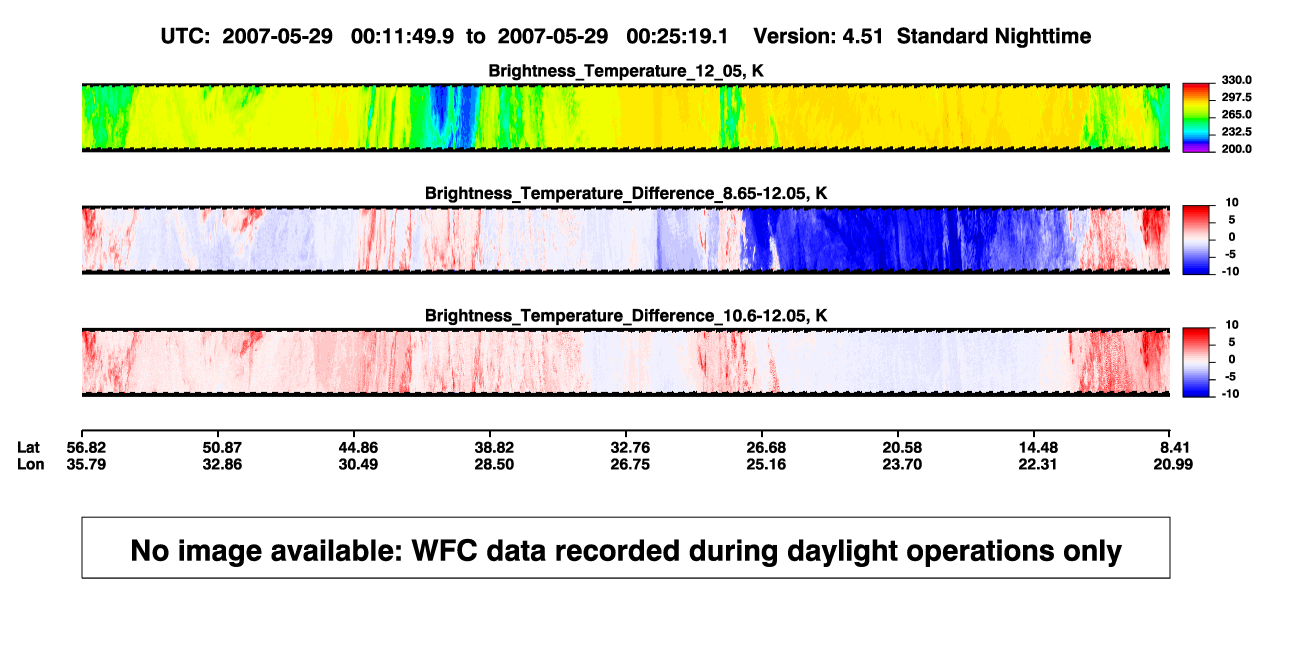 UTC: 2007-05-29 00:11:49.9 to 2007-05-29 00:25:19.1 Version: 4.51 Standard Nighttime

Brightness_Temperature_12_05, K

330.0
297.5
265.0
232.5
200.0

Brightness_Temperature_Difference_8.65-12.05, K

10
5
0
-5
-10

Brightness_Temperature_Difference_10.6-12.05, K

10
5
0
-5
-10

| Lat | 56.82 | 50.87 | 44.86 | 38.82 | 32.76 | 26.68 | 20.58 | 14.48 | 8.41 |
|---|---|---|---|---|---|---|---|---|---|
| Lon | 35.79 | 32.86 | 30.49 | 28.50 | 26.75 | 25.16 | 23.70 | 22.31 | 20.99 |

No image available: WFC data recorded during daylight operations only